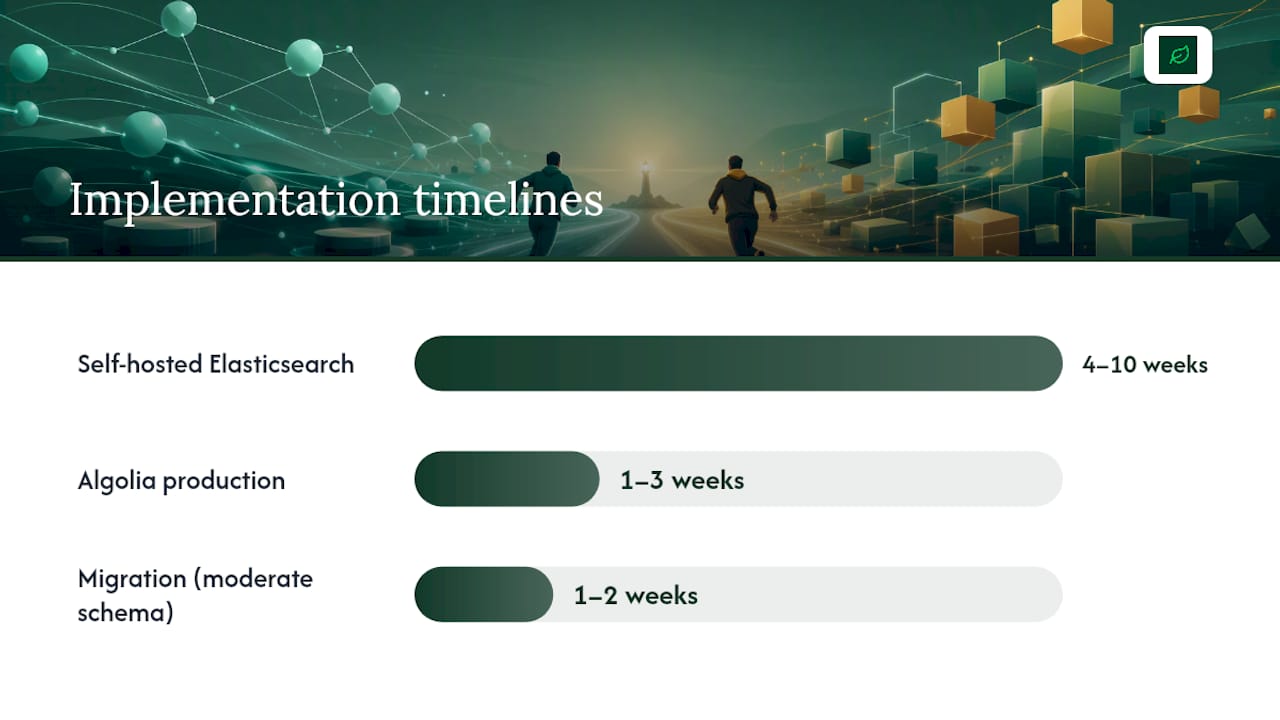 Implementation timelines

Self-hosted Elasticsearch
4–10 weeks

Algolia production
1–3 weeks

Migration (moderate schema)
1–2 weeks